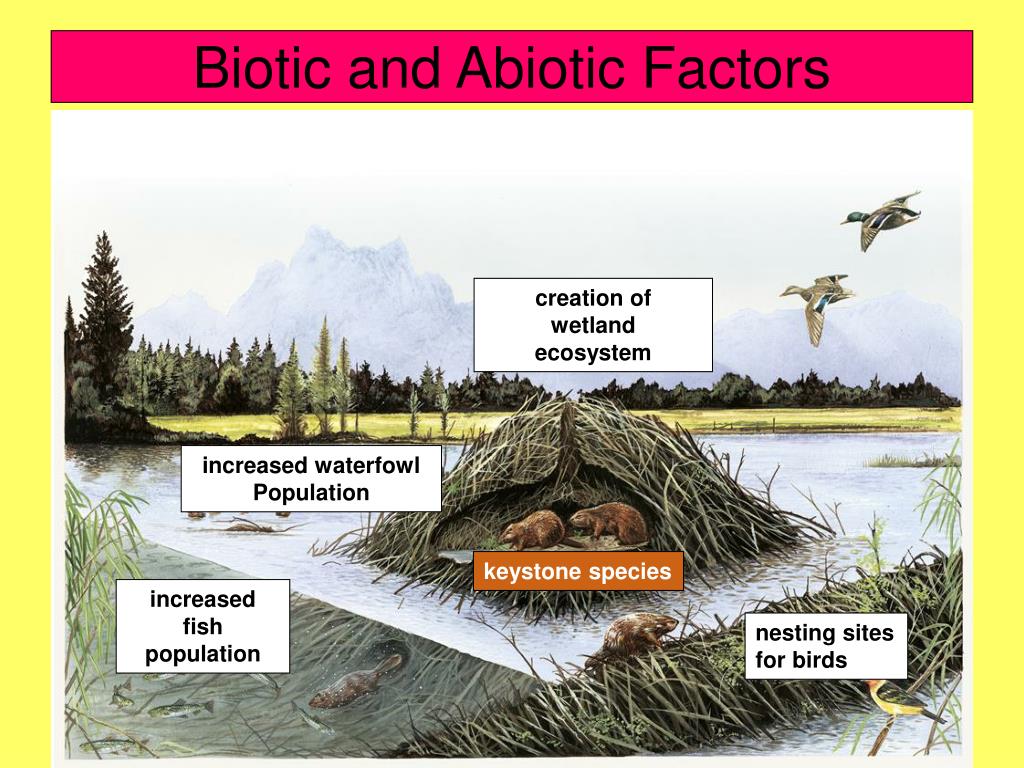 Biotic and Abiotic Factors

creation of wetland ecosystem

increased waterfowl Population

keystone species

increased fish population

nesting sites for birds